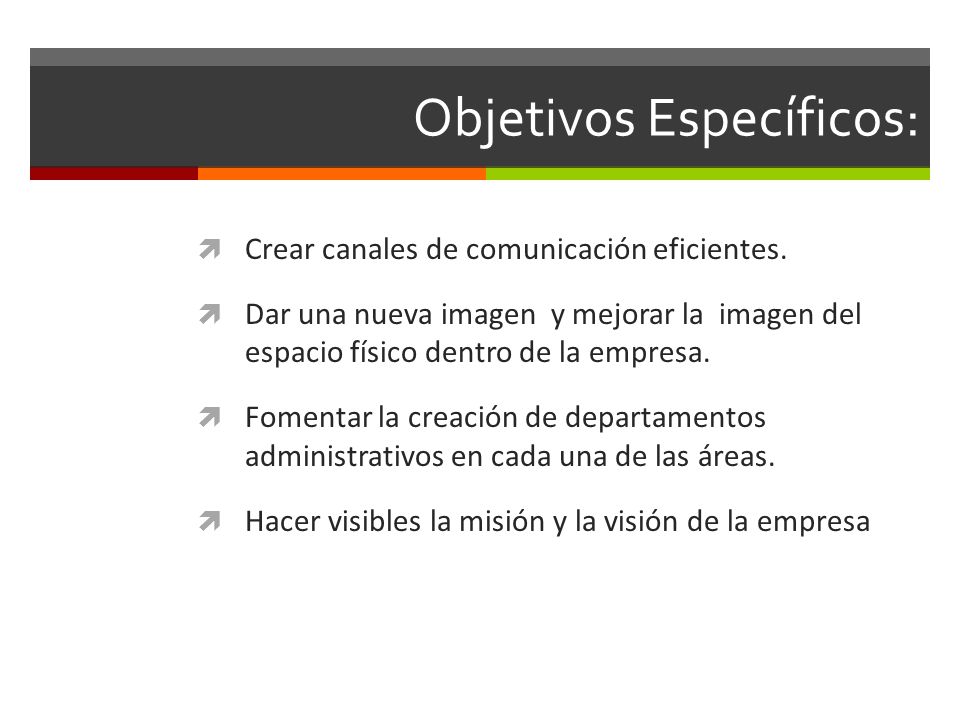 Objetivos Específicos:

Crear canales de comunicación eficientes.

Dar una nueva imagen y mejorar la imagen del espacio físico dentro de la empresa.

Fomentar la creación de departamentos administrativos en cada una de las áreas.

Hacer visibles la misión y la visión de la empresa